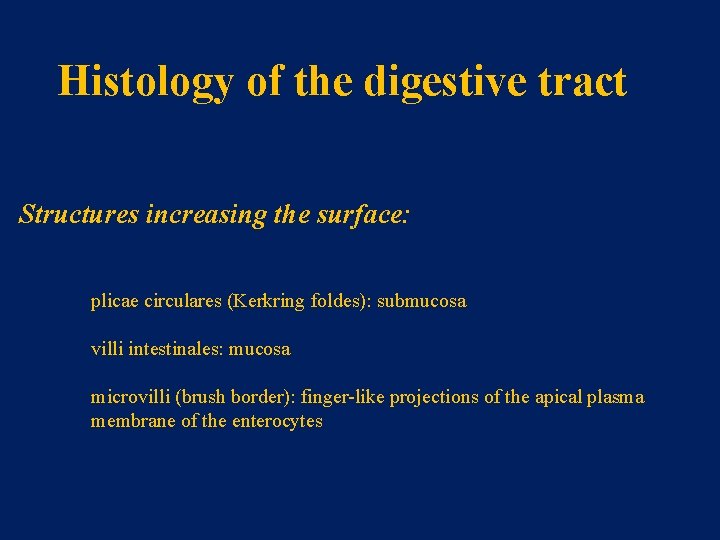 Histology of the digestive tract

Structures increasing the surface:

plicae circulares (Kerkring foldes): submucosa

villi intestinales: mucosa

microvilli (brush border): finger-like projections of the apical plasma membrane of the enterocytes